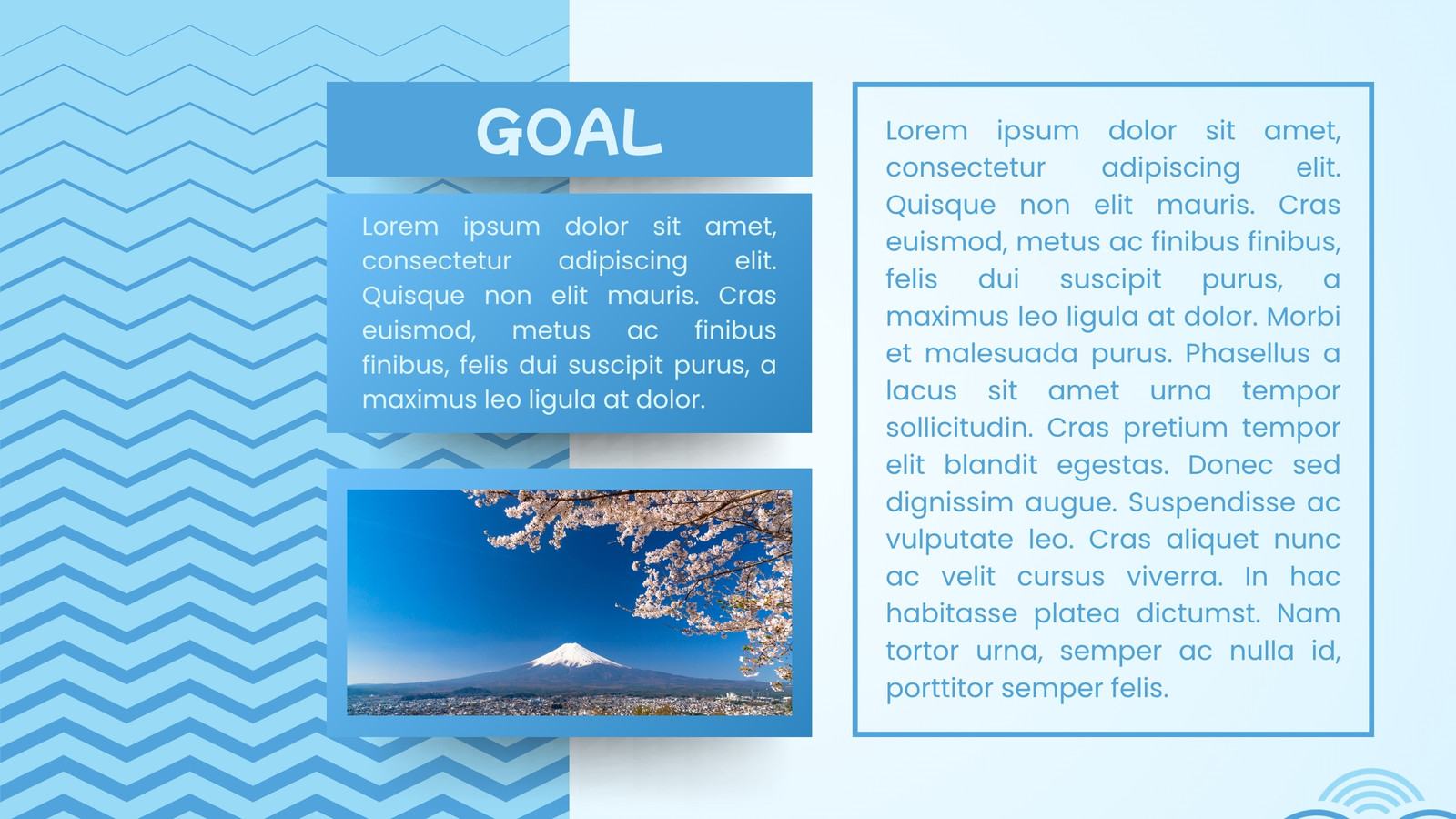 GOAL

Lorem ipsum dolor sit amet, consectetur adipiscing elit. Quisque non elit mauris. Cras euismod, metus ac finibus finibus, felis dui suscipit purus, a maximus leo ligula at dolor.

Lorem ipsum dolor sit amet, consectetur adipiscing elit. Quisque non elit mauris. Cras euismod, metus ac finibus finibus, felis dui suscipit purus, a maximus leo ligula at dolor. Morbi et malesuada purus. Phasellus a lacus sit amet urna tempor sollicitudin. Cras pretium tempor elit blandit egestas. Donec sed dignissim augue. Suspendisse ac vulputate leo. Cras aliquet nunc ac velit cursus viverra. In hac habitasse platea dictumst. Nam tortor urna, semper ac nulla id, porttitor semper felis.